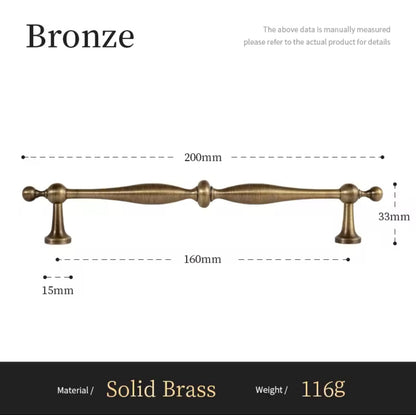 Bronze

The above data is manually measured
please refer to the actual product for details

200mm

33mm

160mm

15mm

Material / Solid Brass Weight / 116g